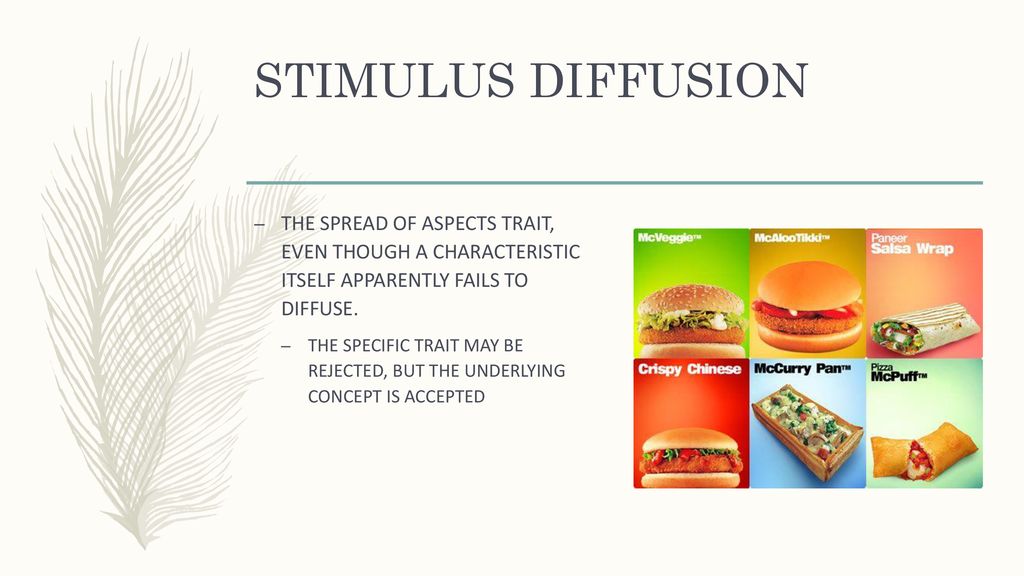 STIMULUS DIFFUSION

– THE SPREAD OF ASPECTS TRAIT, EVEN THOUGH A CHARACTERISTIC ITSELF APPARENTLY FAILS TO DIFFUSE.

– THE SPECIFIC TRAIT MAY BE REJECTED, BUT THE UNDERLYING CONCEPT IS ACCEPTED

McVeggie™

McAlooTikki™

Paneer Salsa Wrap

Crispy Chinese

McCurry Pan™

Pizza McPuff™